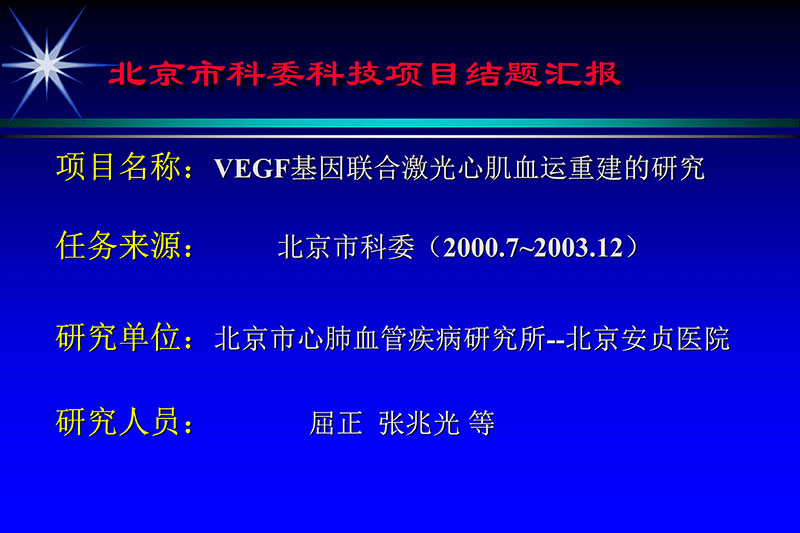 北京市科委科技项目结题汇报

项目名称：VEGF基因联合激光心肌血运重建的研究

任务来源：　北京市科委（2000.7~2003.12）

研究单位：北京市心肺血管疾病研究所--北京安贞医院

研究人员：　屈正 张兆光 等